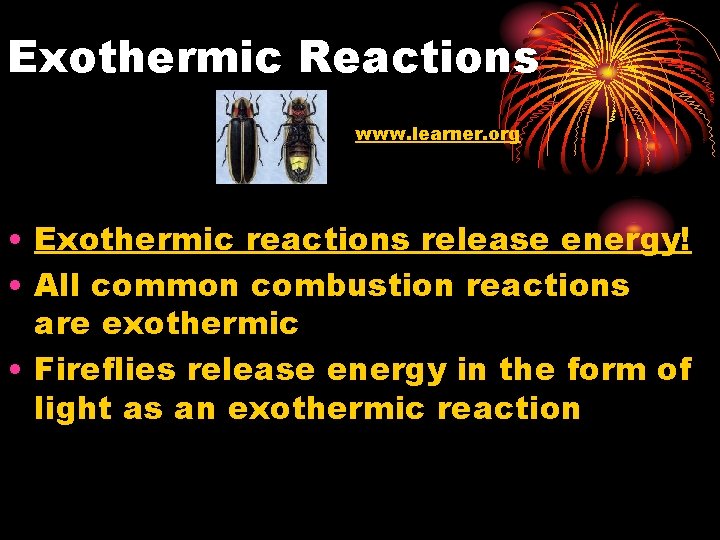 Exothermic Reactions

www.learner.org

• Exothermic reactions release energy!
• All common combustion reactions are exothermic
• Fireflies release energy in the form of light as an exothermic reaction